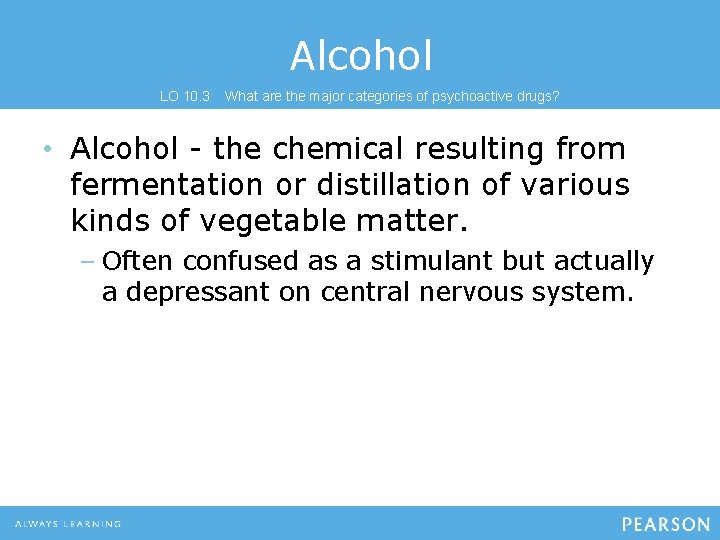 Alcohol

LO 10.3 What are the major categories of psychoactive drugs?

• Alcohol - the chemical resulting from fermentation or distillation of various kinds of vegetable matter.

– Often confused as a stimulant but actually a depressant on central nervous system.

ALWAYS LEARNING

PEARSON